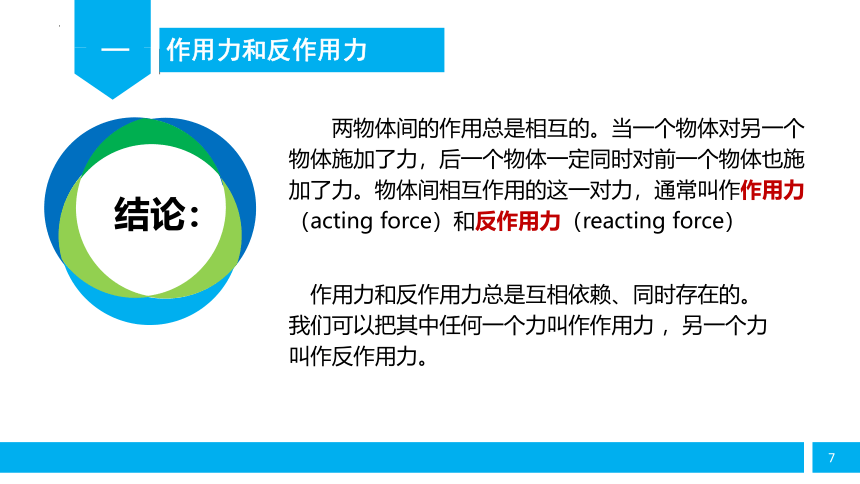 一

作用力和反作用力

结论：

两物体间的作用总是相互的。当一个物体对另一个物体施加了力，后一个物体一定同时对前一个物体也施加了力。物体间相互作用的这一对力，通常叫作作用力（acting force）和反作用力（reacting force）

作用力和反作用力总是互相依赖、同时存在的。我们可以把其中任何一个力叫作作用力，另一个力叫作反作用力。

7